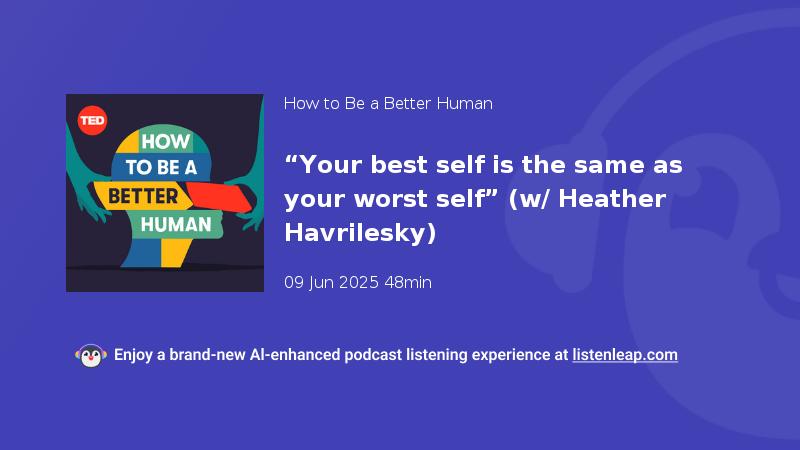 TED
HOW
TO BE A
BETTER
HUMAN

How to Be a Better Human

“Your best self is the same as your worst self” (w/ Heather Havrilesky)

09 Jun 2025 48min

Enjoy a brand-new AI-enhanced podcast listening experience at listenleap.com